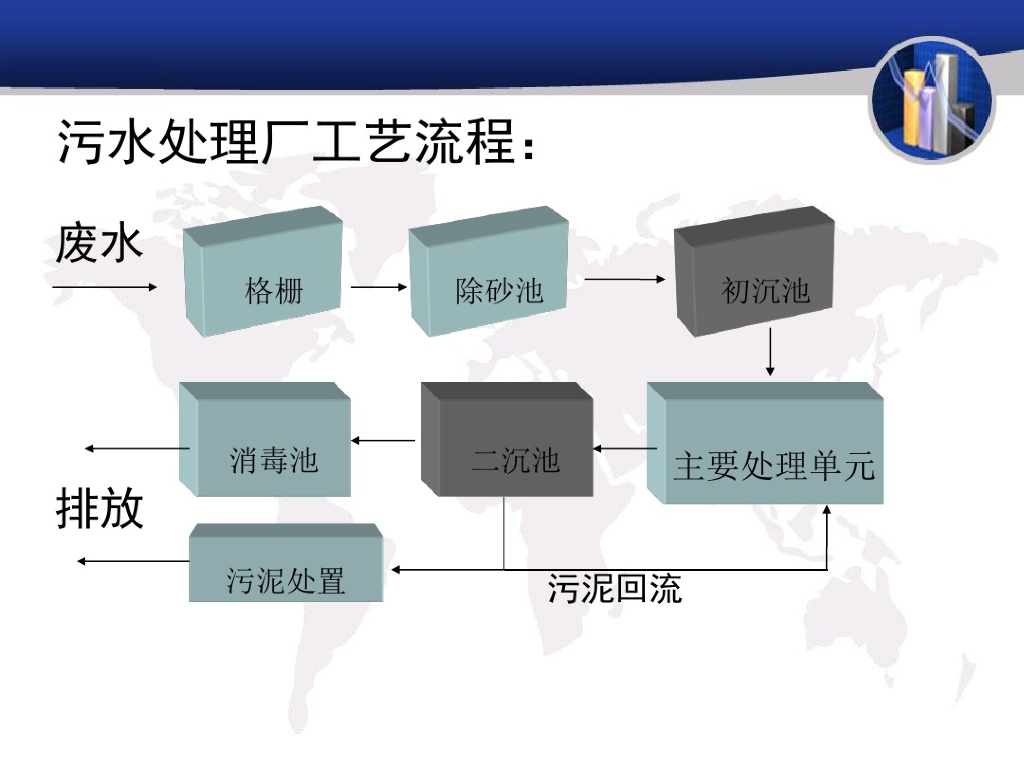 污水处理厂工艺流程：

废水

格栅

除砂池

初沉池

主要处理单元

二沉池

消毒池

排放

污泥处置

污泥回流